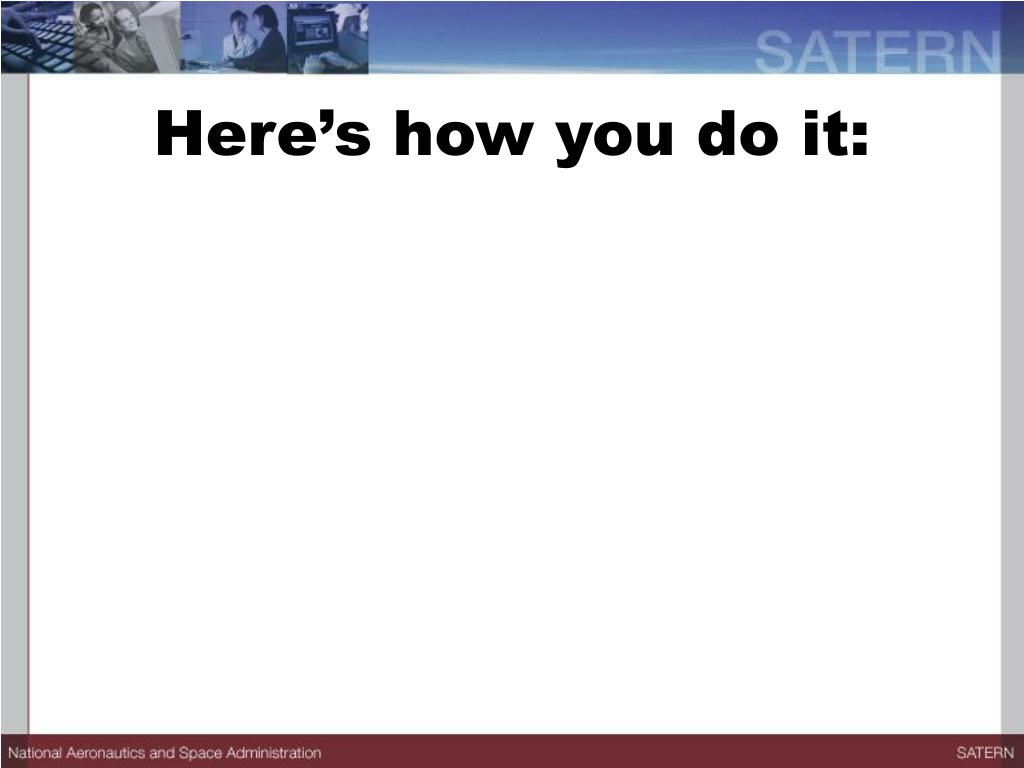 SATERN

Here’s how you do it:

National Aeronautics and Space Administration

SATERN